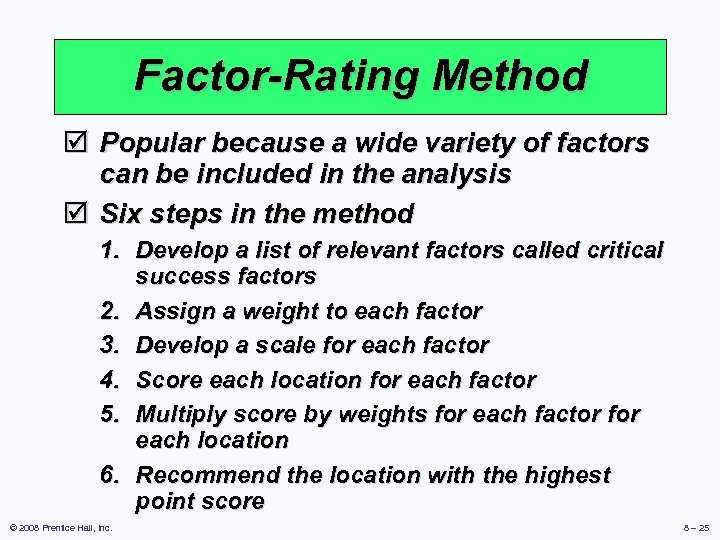 Factor-Rating Method

☑ Popular because a wide variety of factors can be included in the analysis

☑ Six steps in the method

1. Develop a list of relevant factors called critical success factors
2. Assign a weight to each factor
3. Develop a scale for each factor
4. Score each location for each factor
5. Multiply score by weights for each factor for each location
6. Recommend the location with the highest point score

© 2008 Prentice Hall, Inc.

8 – 25